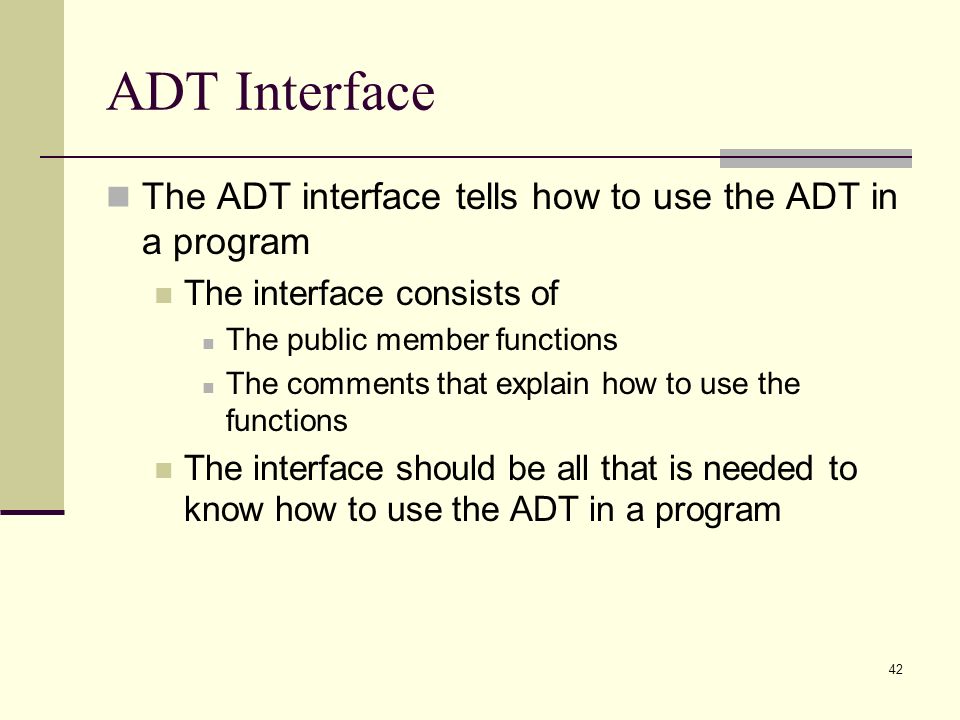 ADT Interface

The ADT interface tells how to use the ADT in a program

The interface consists of

The public member functions

The comments that explain how to use the functions

The interface should be all that is needed to know how to use the ADT in a program

42